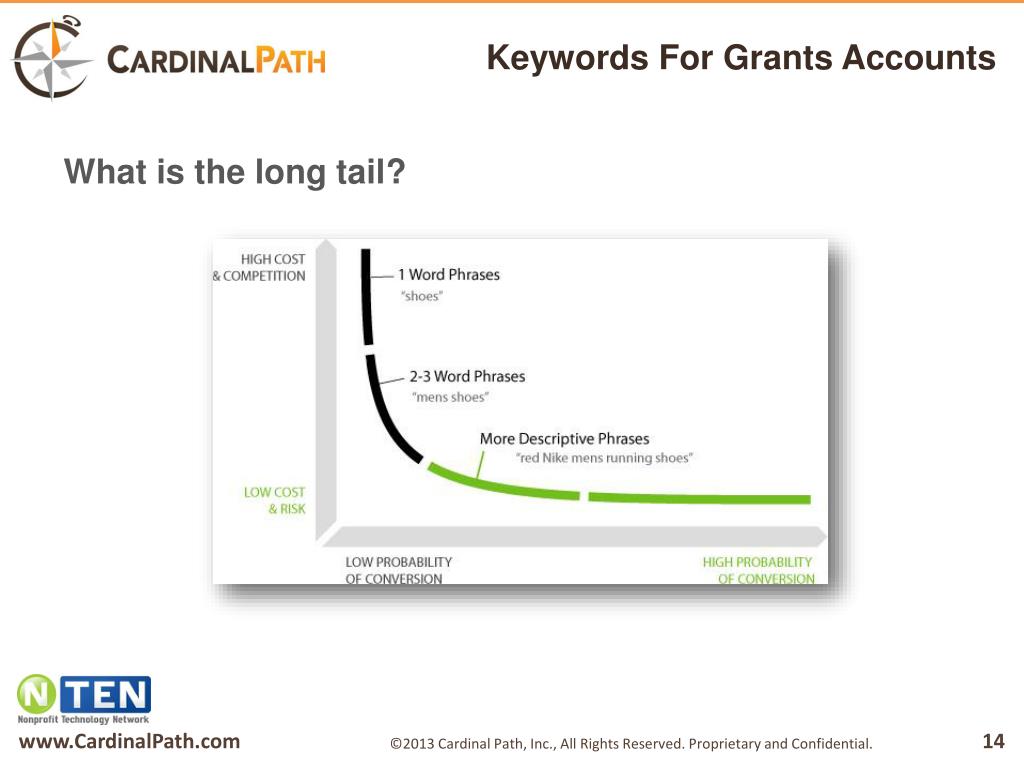 CARDINALPATH

Keywords For Grants Accounts

What is the long tail?

HIGH COST & COMPETITION

1 Word Phrases
"shoes"

2-3 Word Phrases
"mens shoes"

More Descriptive Phrases
"red Nike mens running shoes"

LOW COST & RISK

LOW PROBABILITY OF CONVERSION

HIGH PROBABILITY OF CONVERSION

NTEN
Nonprofit Technology Network

www.CardinalPath.com

©2013 Cardinal Path, Inc., All Rights Reserved. Proprietary and Confidential.

14